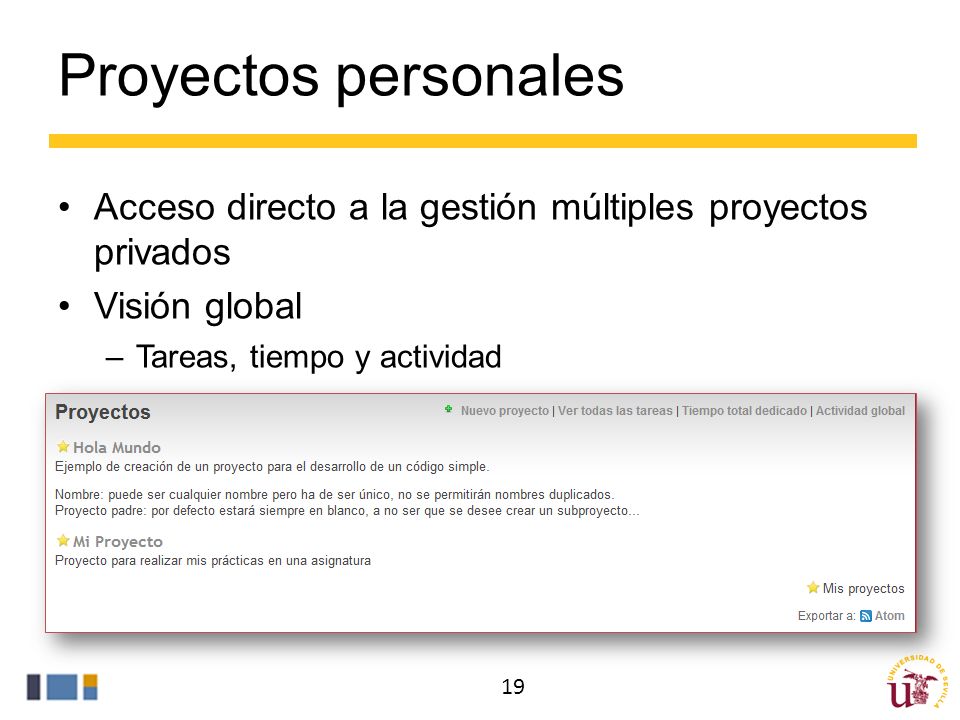 Proyectos personales

• Acceso directo a la gestión múltiples proyectos privados
• Visión global
– Tareas, tiempo y actividad

Proyectos

Nuevo proyecto | Ver todas las tareas | Tiempo total dedicado | Actividad global

Hola Mundo
Ejemplo de creación de un proyecto para el desarrollo de un código simple.

Nombre: puede ser cualquier nombre pero ha de ser único, no se permitirán nombres duplicados.
Proyecto padre: por defecto estará siempre en blanco, a no ser que se desee crear un subproyecto...

Mi Proyecto
Proyecto para realizar mis prácticas en una asignatura

Mis proyectos

Exportar a: Atom

19

UNIVERSIDAD DE SEVILLA